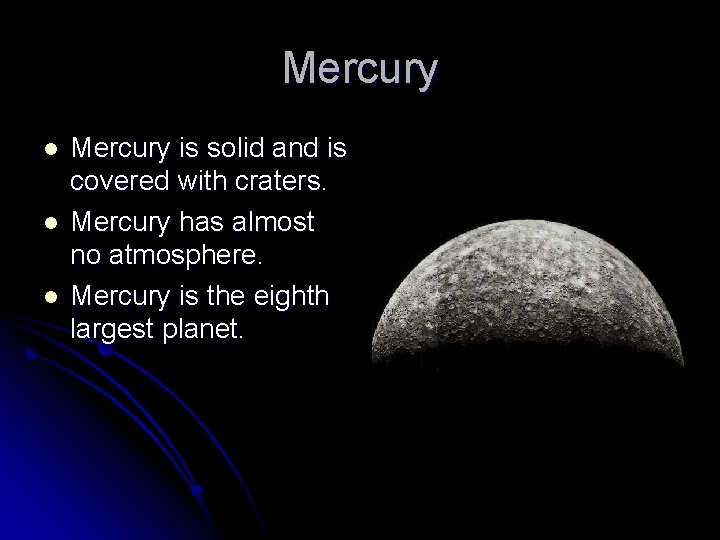 Mercury

- Mercury is solid and is covered with craters.
- Mercury has almost no atmosphere.
- Mercury is the eighth largest planet.